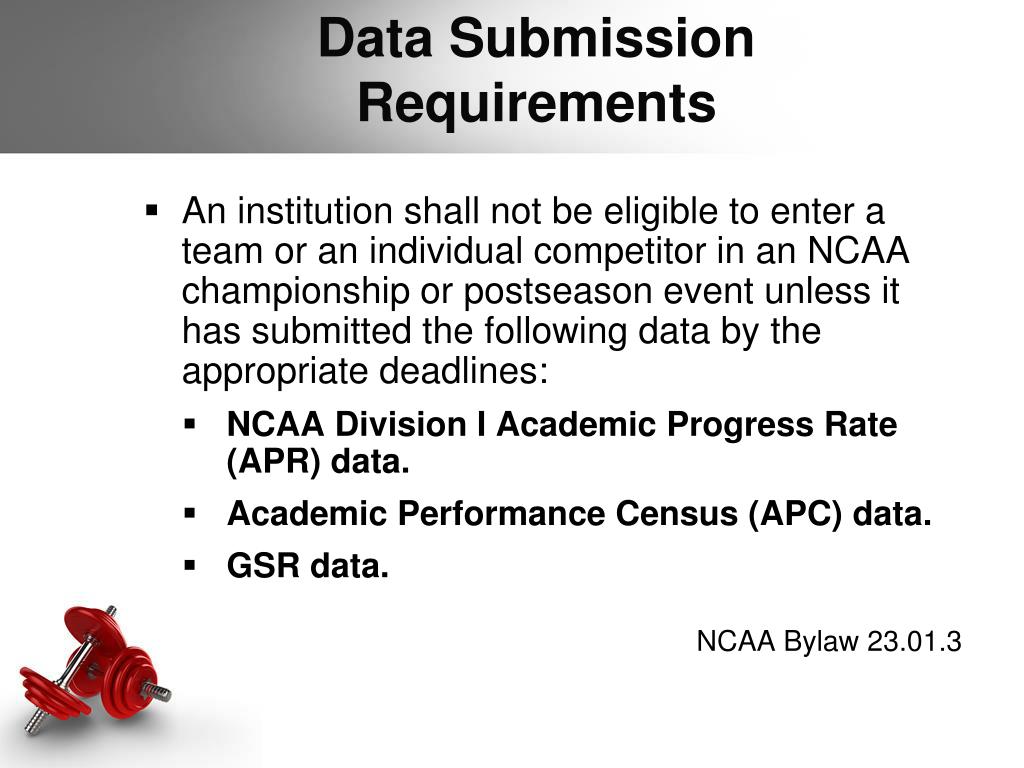 Data Submission Requirements

▪ An institution shall not be eligible to enter a team or an individual competitor in an NCAA championship or postseason event unless it has submitted the following data by the appropriate deadlines:

▪ NCAA Division I Academic Progress Rate (APR) data.

▪ Academic Performance Census (APC) data.

▪ GSR data.

NCAA Bylaw 23.01.3